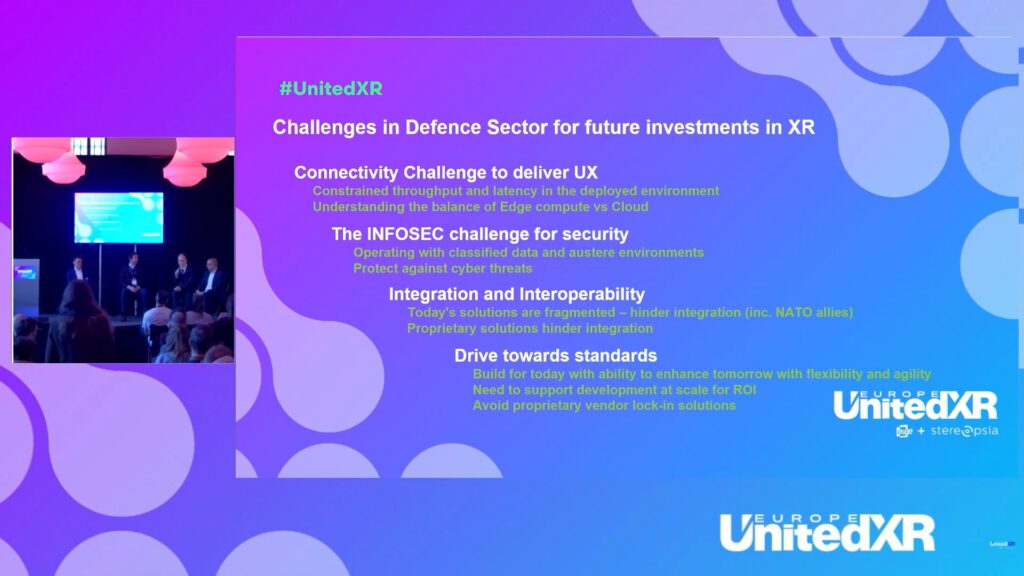 #UnitedXR

Challenges in Defence Sector for future investments in XR

Connectivity Challenge to deliver UX
Constrained throughput and latency in the deployed environment
Understanding the balance of Edge compute vs Cloud

The INFOSEC challenge for security
Operating with classified data and austere environments
Protect against cyber threats

Integration and Interoperability
Today's solutions are fragmented – hinder integration (inc. NATO allies)
Proprietary solutions hinder integration

Drive towards standards
Build for today with ability to enhance tomorrow with flexibility and agility
Need to support development at scale for ROI
Avoid proprietary vendor lock-in solutions

EUROPE UnitedXR
+ stereopsia

EUROPE UnitedXR